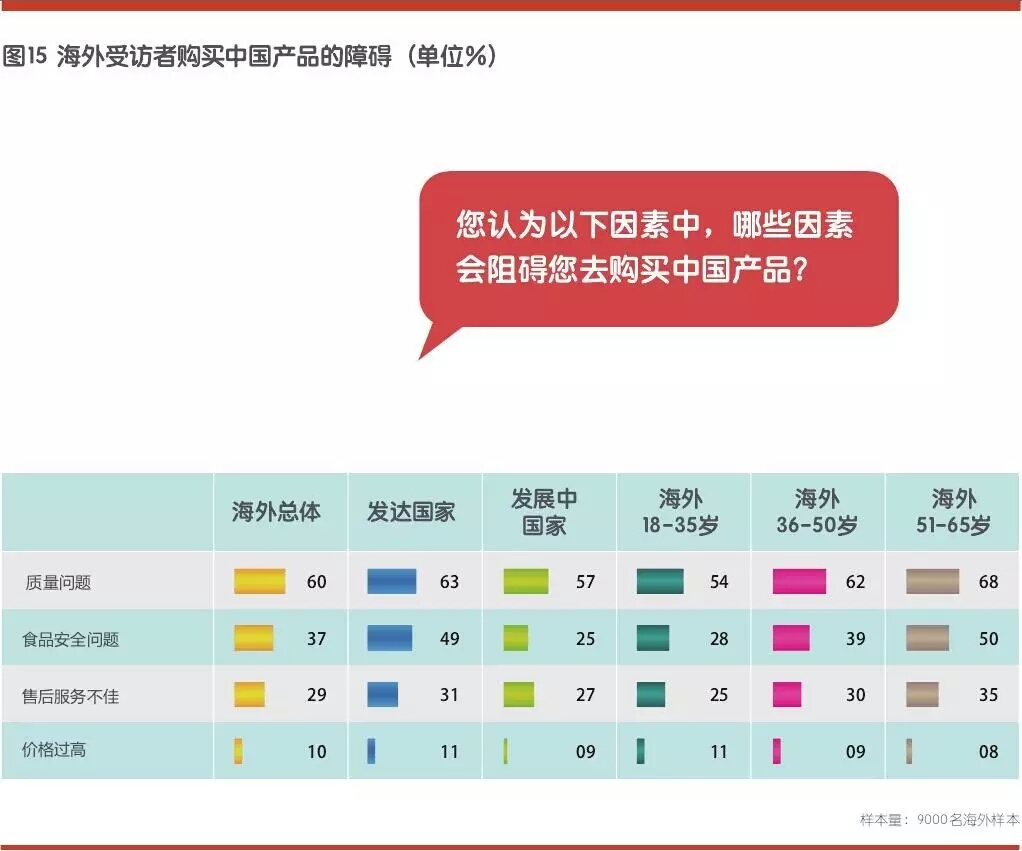 图15 海外受访者购买中国产品的障碍（单位%）

您认为以下因素中，哪些因素会阻碍您去购买中国产品？

| | 海外总体 | 发达国家 | 发展中国家 | 海外 18-35岁 | 海外 36-50岁 | 海外 51-65岁 |
|---|---|---|---|---|---|---|
| 质量问题 | 60 | 63 | 57 | 54 | 62 | 68 |
| 食品安全问题 | 37 | 49 | 25 | 28 | 39 | 50 |
| 售后服务不佳 | 29 | 31 | 27 | 25 | 30 | 35 |
| 价格过高 | 10 | 11 | 09 | 11 | 09 | 08 |

样本量：9000名海外样本